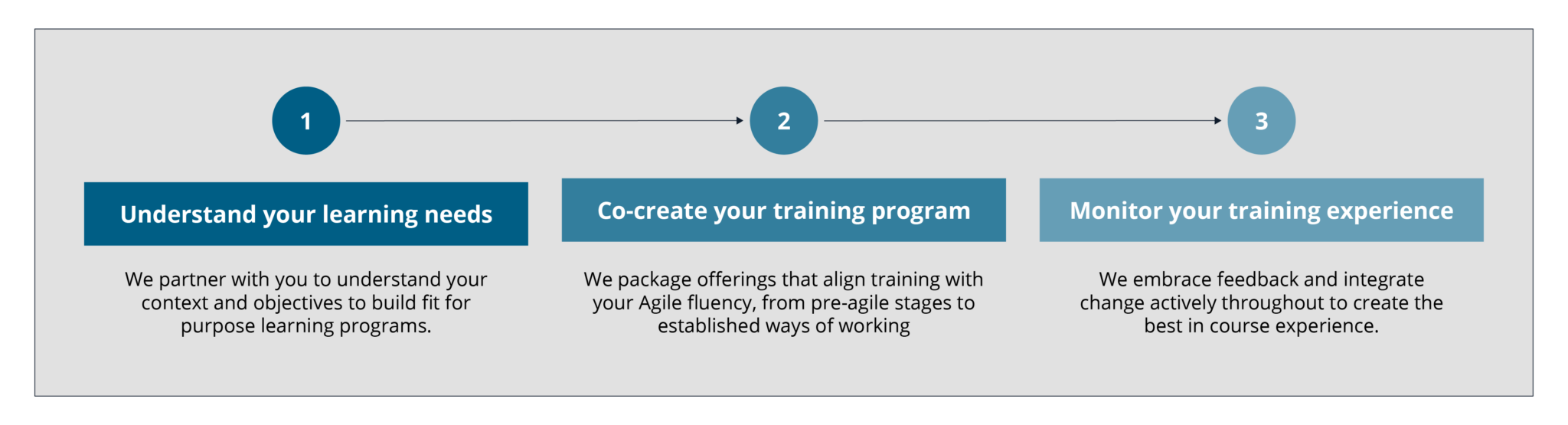 1

Understand your learning needs

We partner with you to understand your context and objectives to build fit for purpose learning programs.

2

Co-create your training program

We package offerings that align training with your Agile fluency, from pre-agile stages to established ways of working

3

Monitor your training experience

We embrace feedback and integrate change actively throughout to create the best in course experience.